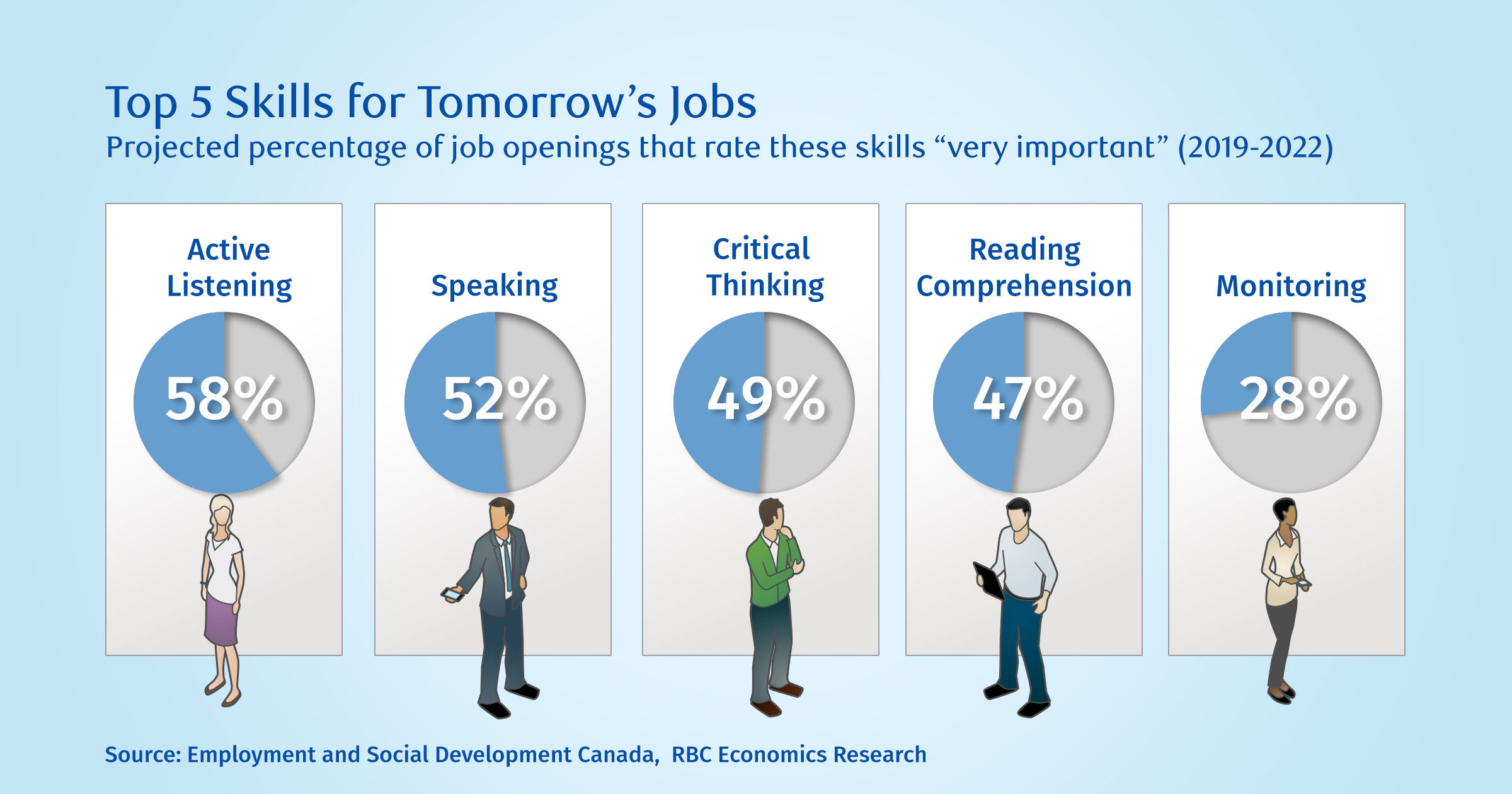 Top 5 Skills for Tomorrow’s Jobs
Projected percentage of job openings that rate these skills “very important” (2019-2022)

Active Listening
58%

Speaking
52%

Critical Thinking
49%

Reading Comprehension
47%

Monitoring
28%

Source: Employment and Social Development Canada, RBC Economics Research